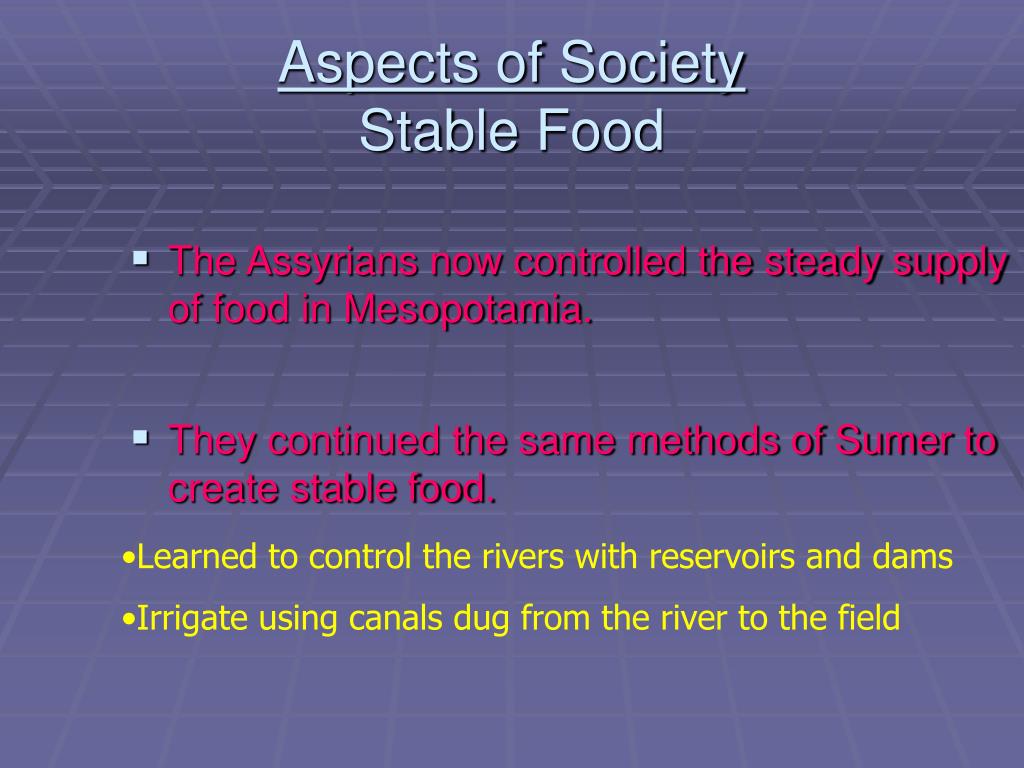 Aspects of Society
Stable Food

▪ The Assyrians now controlled the steady supply of food in Mesopotamia.

▪ They continued the same methods of Sumer to create stable food.

•Learned to control the rivers with reservoirs and dams

•Irrigate using canals dug from the river to the field